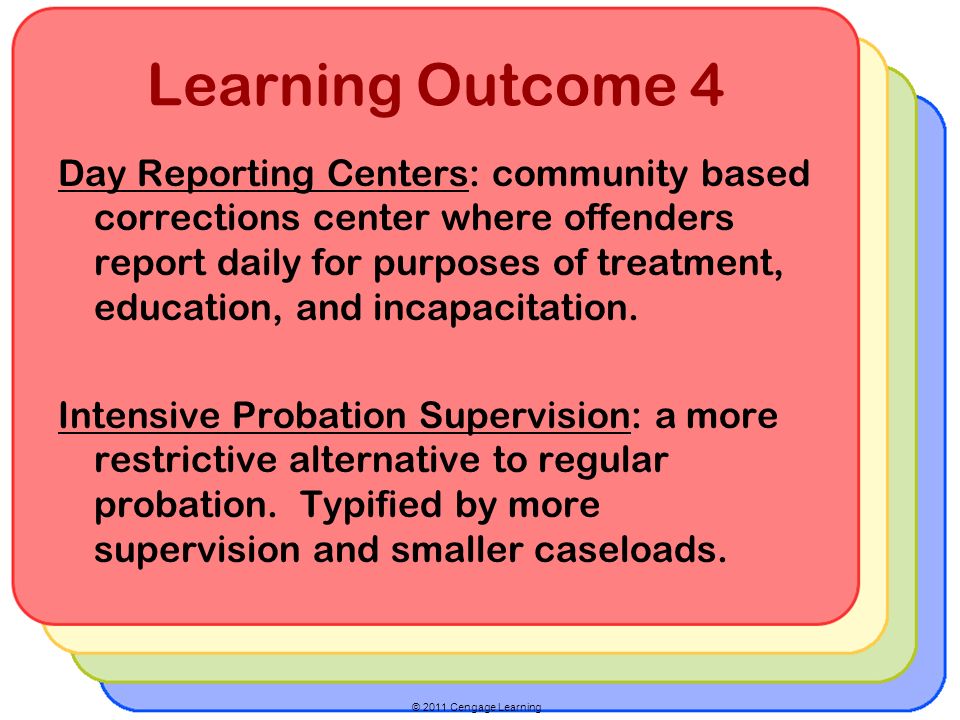 Learning Outcome 4

Day Reporting Centers: community based corrections center where offenders report daily for purposes of treatment, education, and incapacitation.

Intensive Probation Supervision: a more restrictive alternative to regular probation. Typified by more supervision and smaller caseloads.

© 2011 Cengage Learning